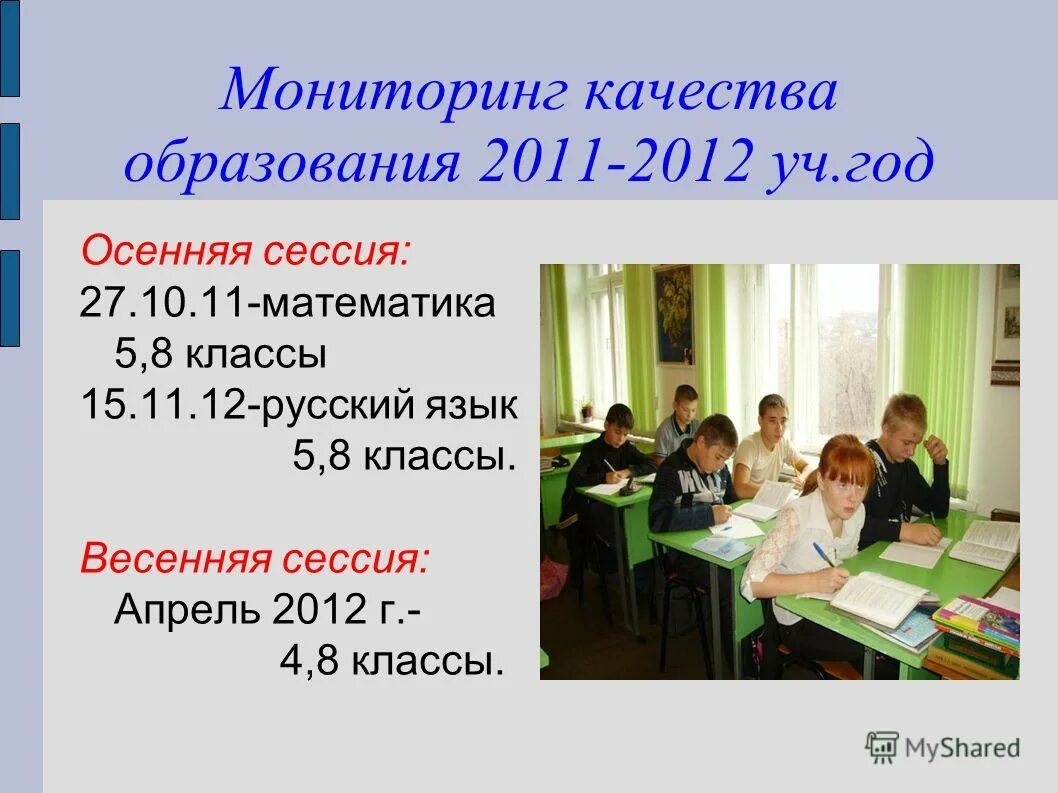 Мониторинг качества образования 2011-2012 уч.год

Осенняя сессия:
27.10.11-математика
5,8 классы
15.11.12-русский язык
5,8 классы.

Весенняя сессия:
Апрель 2012 г.-
4,8 классы.

MyShared